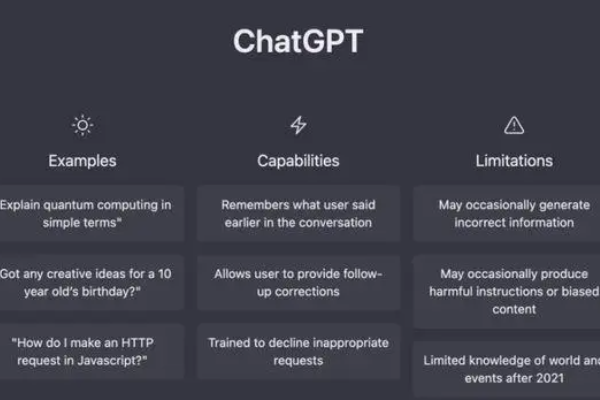 ChatGPT

Examples

Explain quantum computing in simple terms"

Got any creative ideas for a 10 year old's birthday?"

"How do I make an HTTP request in Javascript?"

Capabilities

Remembers what user said earlier in the conversation

Allows user to provide follow-up corrections

Trained to decline inappropriate requests

Limitations

May occasionally generate incorrect information

May occasionally produce harmful instructions or biased content

Limited knowledge of world and events after 2021